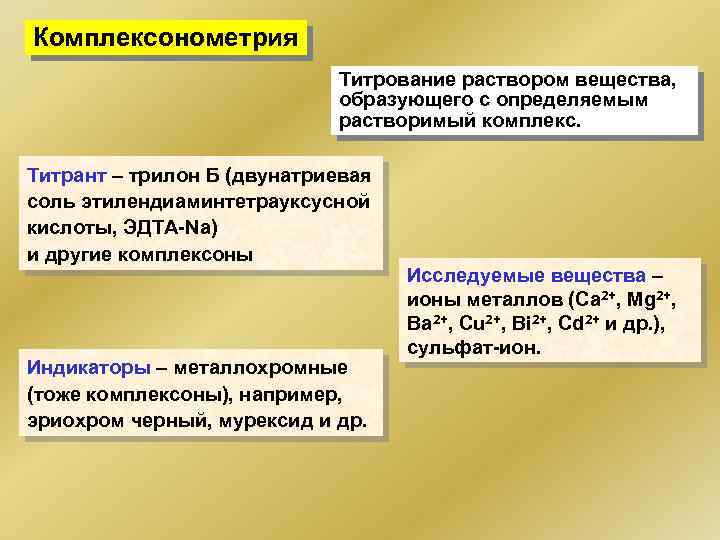 Комплексонометрия

Титрование раствором вещества, образующего с определяемым растворимый комплекс.

Титрант – трилон Б (двунатриевая соль этилендиаминтетрауксусной кислоты, ЭДТА-Na) и другие комплексоны

Исследуемые вещества – ионы металлов ($Ca^{2+}$, $Mg^{2+}$, $Ba^{2+}$, $Cu^{2+}$, $Bi^{2+}$, $Cd^{2+}$ и др.), сульфат-ион.

Индикаторы – металлохромные (тоже комплексоны), например, эриохром черный, мурексид и др.